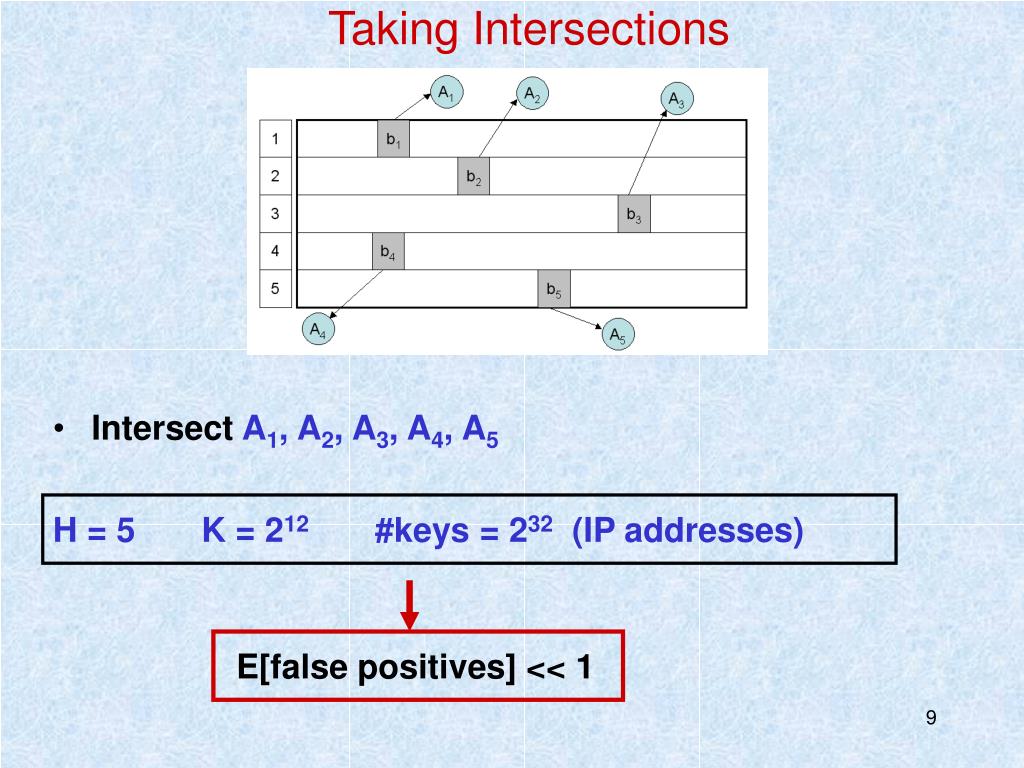 Taking Intersections

$A_1$ $A_2$ $A_3$

1 $b_1$
2 $b_2$
3 $b_3$
4 $b_4$
5 $b_5$

$A_4$ $A_5$

• Intersect $A_1$, $A_2$, $A_3$, $A_4$, $A_5$

H = 5 K = $2^{12}$ #keys = $2^{32}$ (IP addresses)

E[false positives] << 1

9